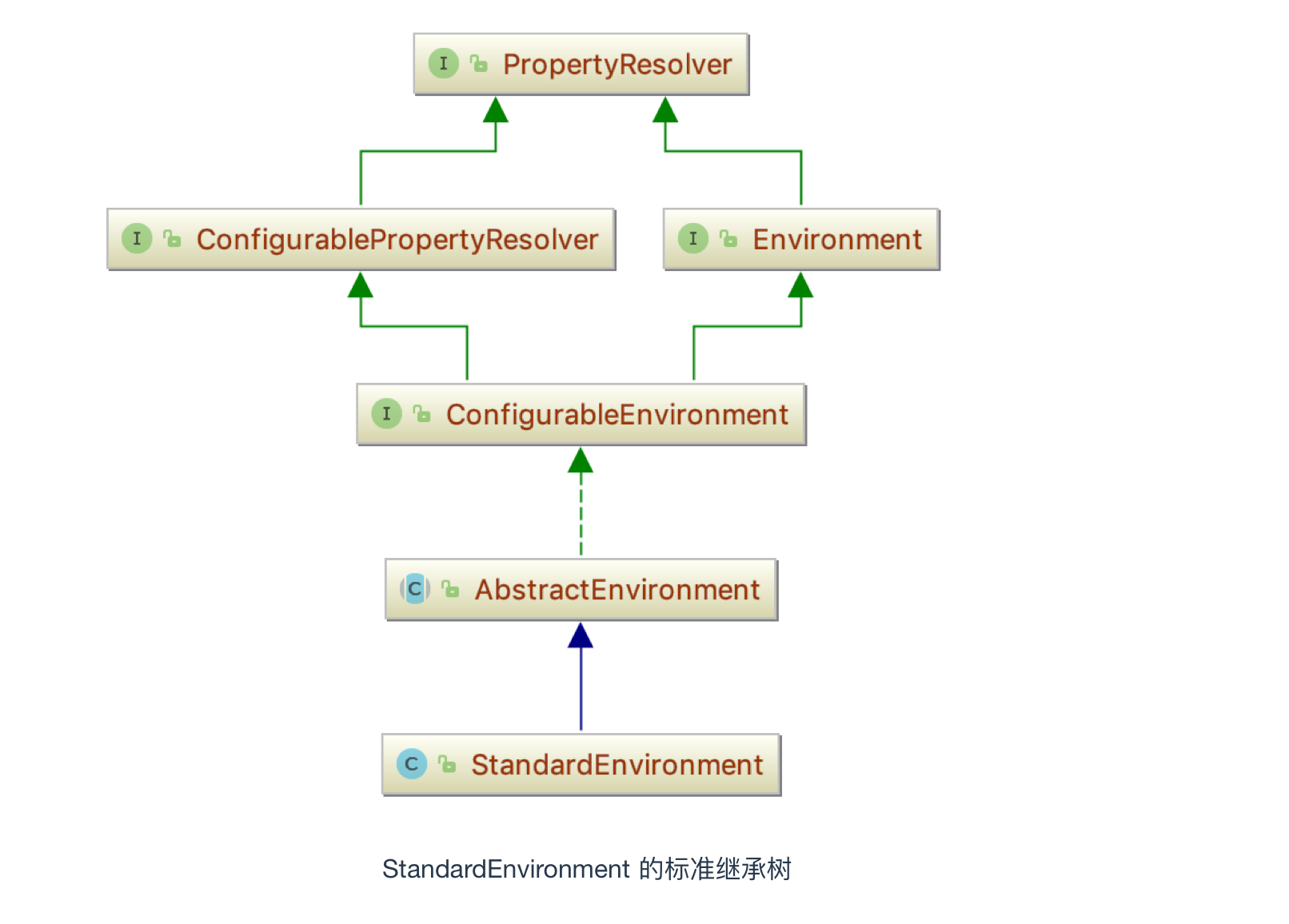 I PropertyResolver

I ConfigurablePropertyResolver

I Environment

I ConfigurableEnvironment

C AbstractEnvironment

C StandardEnvironment

StandardEnvironment 的标准继承树